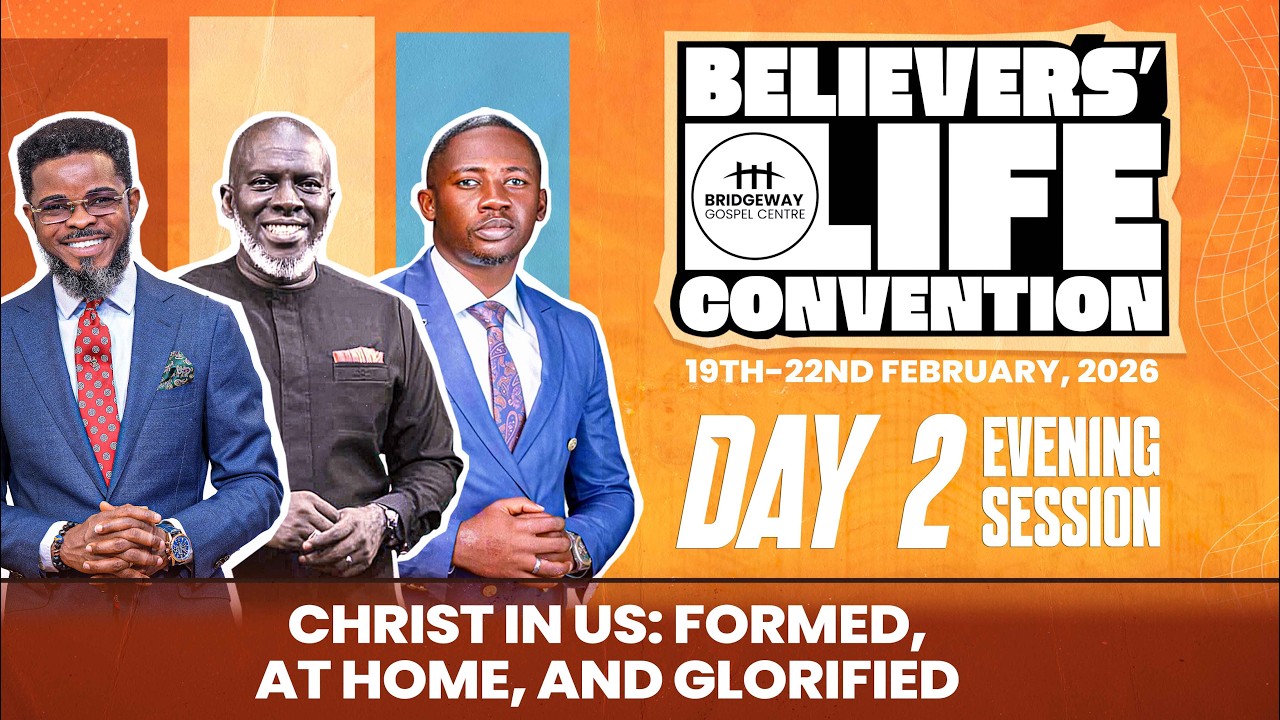 BELIEVERS' LIFE CONVENTION

BRIDGEWAY GOSPEL CENTRE

19TH-22ND FEBRUARY, 2026

DAY 2 EVENING SESSION

CHRIST IN US: FORMED, AT HOME, AND GLORIFIED